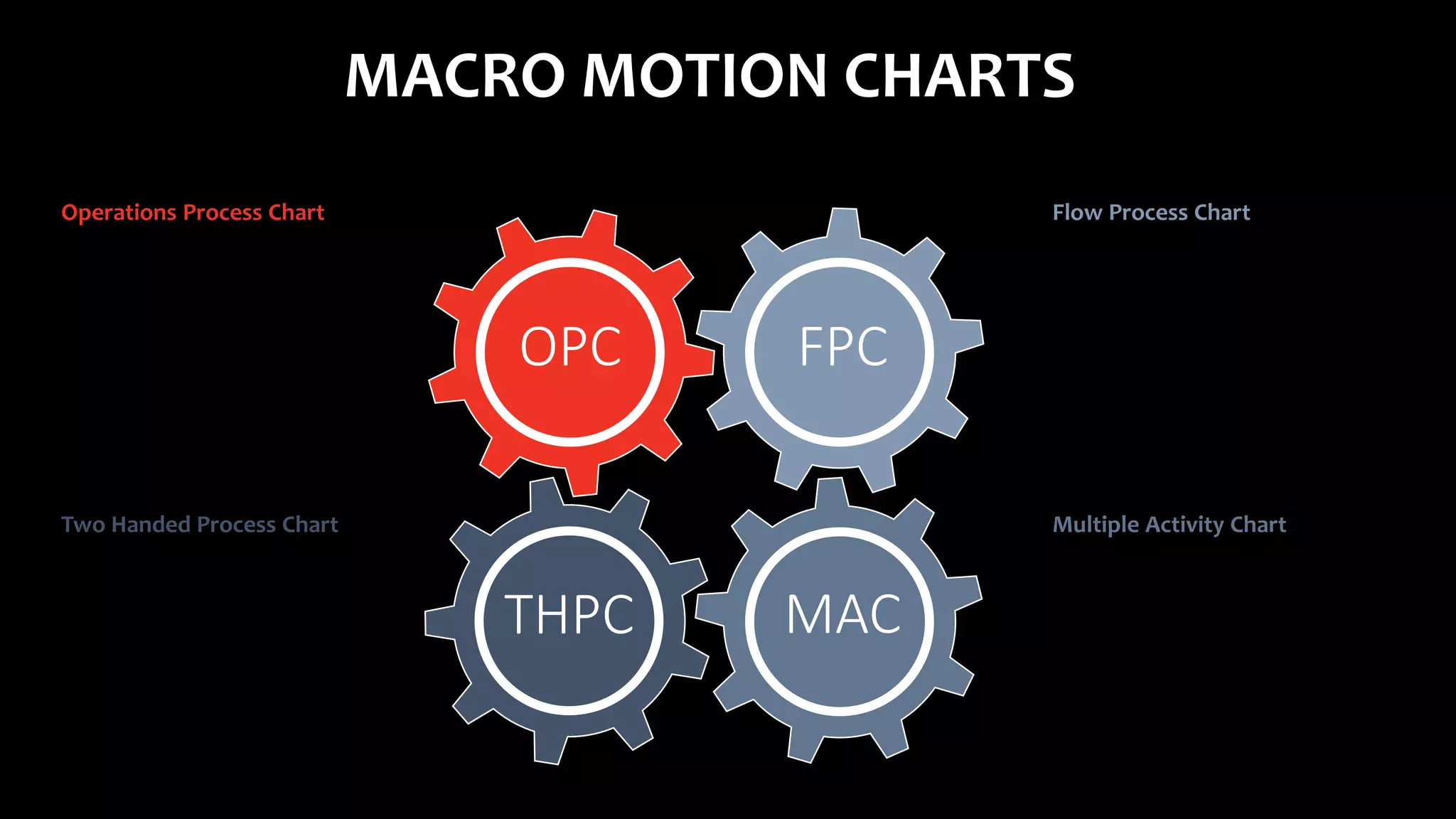 MACRO MOTION CHARTS

Operations Process Chart

OPC

FPC

Flow Process Chart

Two Handed Process Chart

THPC

MAC

Multiple Activity Chart